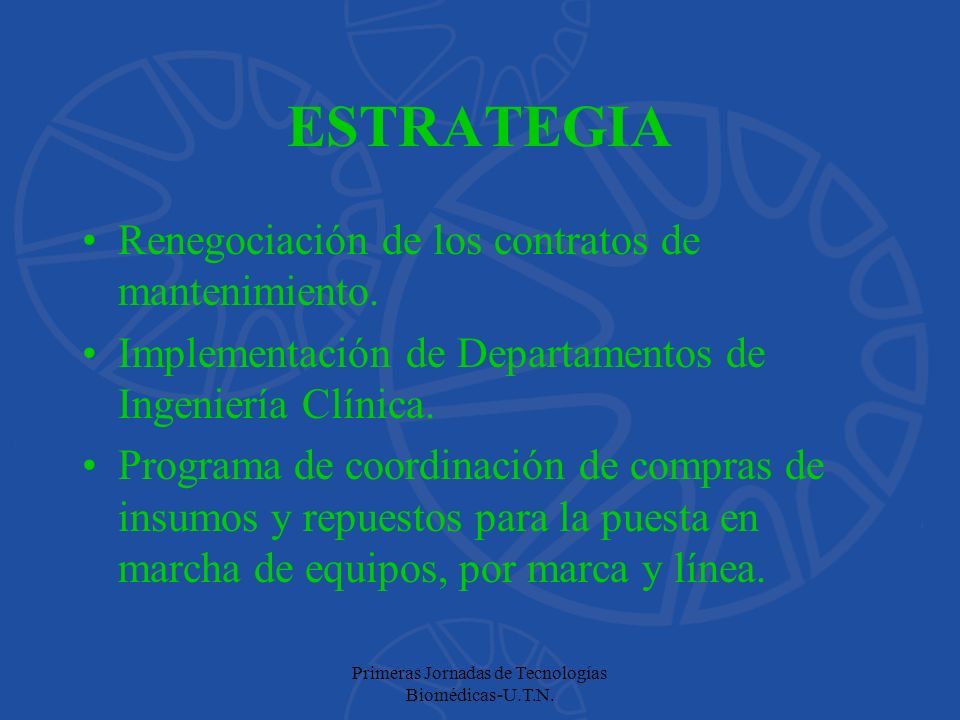 ESTRATEGIA

• Renegociación de los contratos de mantenimiento.
• Implementación de Departamentos de Ingeniería Clínica.
• Programa de coordinación de compras de insumos y repuestos para la puesta en marcha de equipos, por marca y línea.

Primeras Jornadas de Tecnologías Biomédicas-U.T.N.